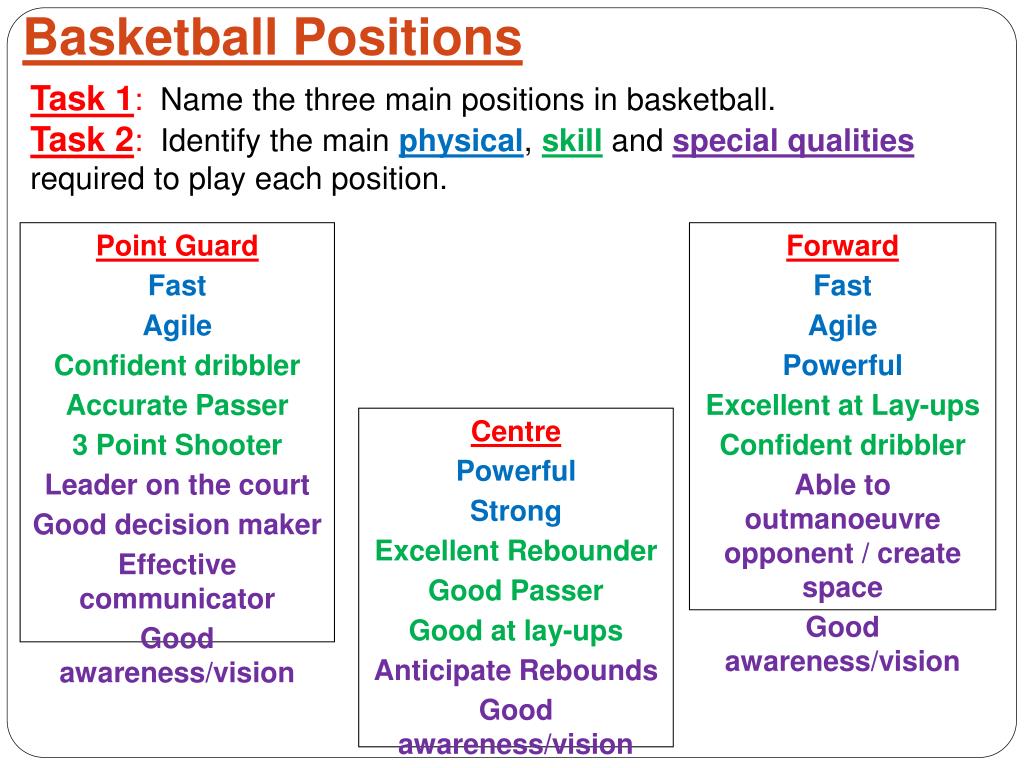 Basketball Positions

Task 1: Name the three main positions in basketball.
Task 2: Identify the main physical, skill and special qualities required to play each position.

Point Guard
Fast
Agile
Confident dribbler
Accurate Passer
3 Point Shooter
Leader on the court
Good decision maker
Effective communicator
Good awareness/vision

Centre
Powerful
Strong
Excellent Rebounder
Good Passer
Good at lay-ups
Anticipate Rebounds
Good awareness/vision

Forward
Fast
Agile
Powerful
Excellent at Lay-ups
Confident dribbler
Able to outmanoeuvre opponent / create space
Good awareness/vision